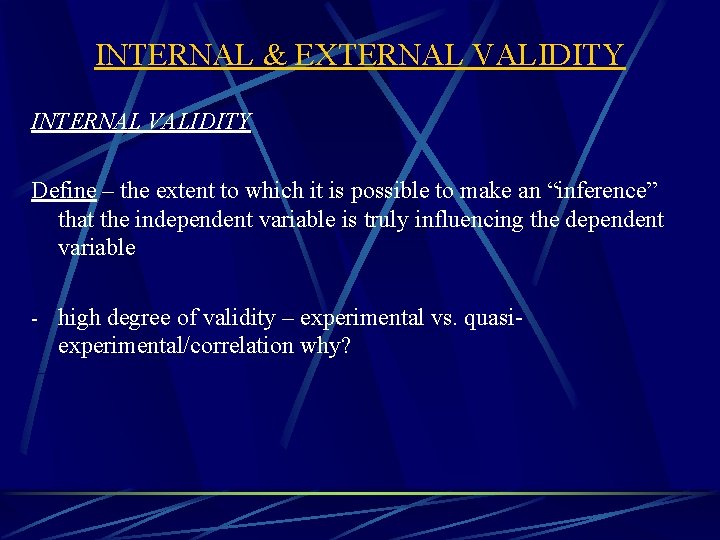 INTERNAL & EXTERNAL VALIDITY

INTERNAL VALIDITY

Define – the extent to which it is possible to make an “inference” that the independent variable is truly influencing the dependent variable

- high degree of validity – experimental vs. quasi-experimental/correlation why?